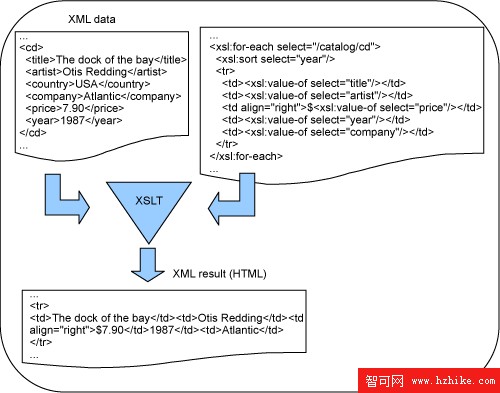 XML data

...
<cd>
<title>The dock of the bay</title>
<artist>Otis Redding</artist>
<country>USA</country>
<company>Atlantic</company>
<price>7.90</price>
<year>1987</year>
</cd>
...

...
<xsl:for-each select="/catalog/cd">
<xsl:sort select="year"/>
<tr>
<td><xsl:value-of select="title"/></td>
<td><xsl:value-of select="artist"/></td>
<td align="right">$<xsl:value-of select="price"/></td>
<td><xsl:value-of select="year"/></td>
<td><xsl:value-of select="company"/></td>
</tr>
</xsl:for-each>
...

XSLT

XML result (HTML)

...
<tr>
<td>The dock of the bay</td><td>Otis Redding</td><td align="right">$7.90</td>1987</td><td>Atlantic</td>
</tr>
...

智可网 www.hzhike.com